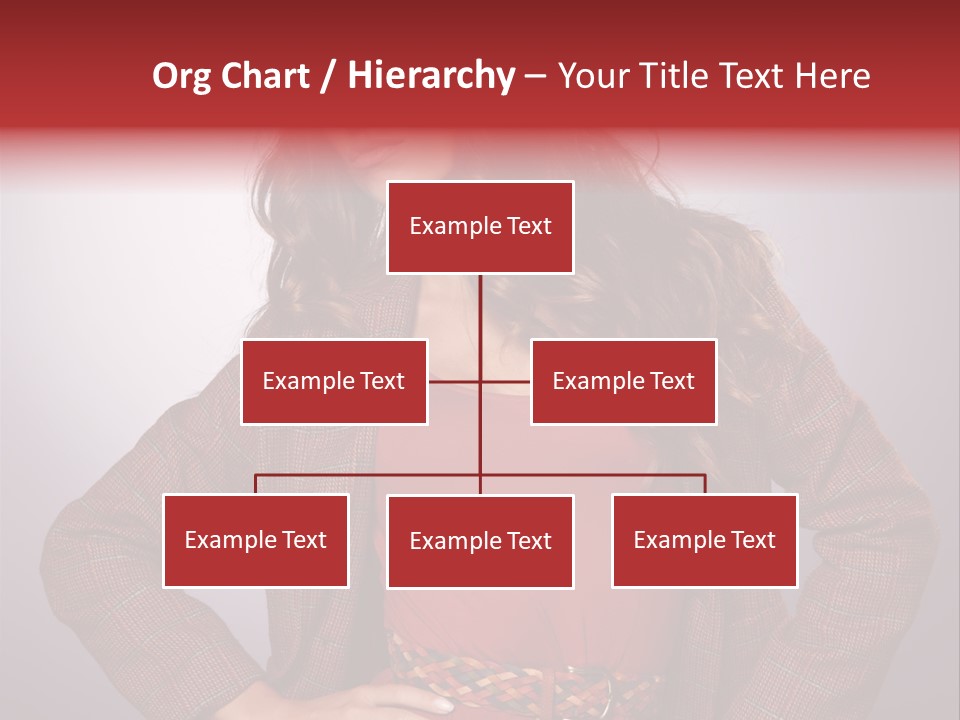 Org Chart / Hierarchy – Your Title Text Here

Example Text

Example Text

Example Text

Example Text

Example Text

Example Text